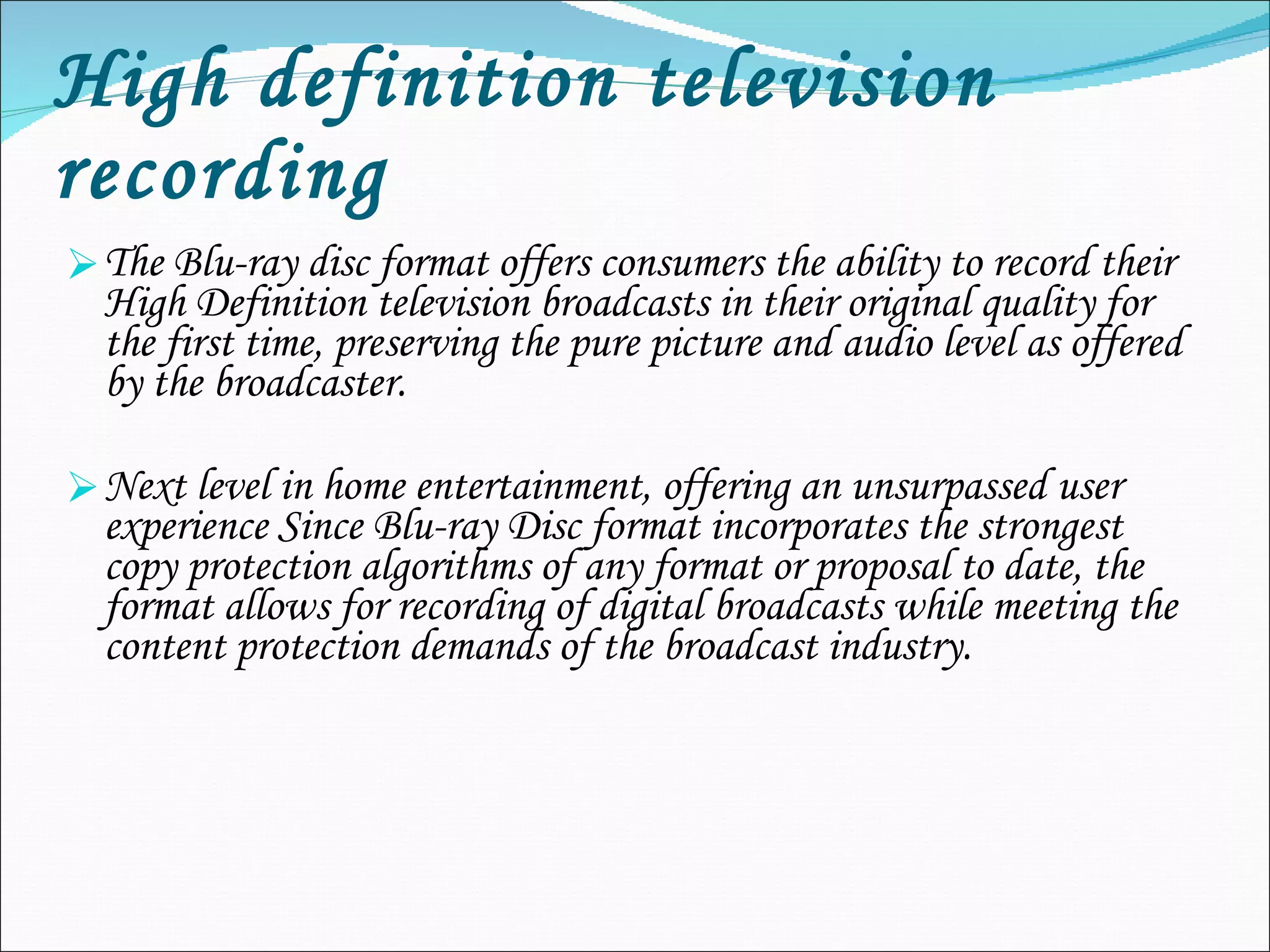 High definition television recording

➢ The Blu-ray disc format offers consumers the ability to record their High Definition television broadcasts in their original quality for the first time, preserving the pure picture and audio level as offered by the broadcaster.

➢ Next level in home entertainment, offering an unsurpassed user experience Since Blu-ray Disc format incorporates the strongest copy protection algorithms of any format or proposal to date, the format allows for recording of digital broadcasts while meeting the content protection demands of the broadcast industry.